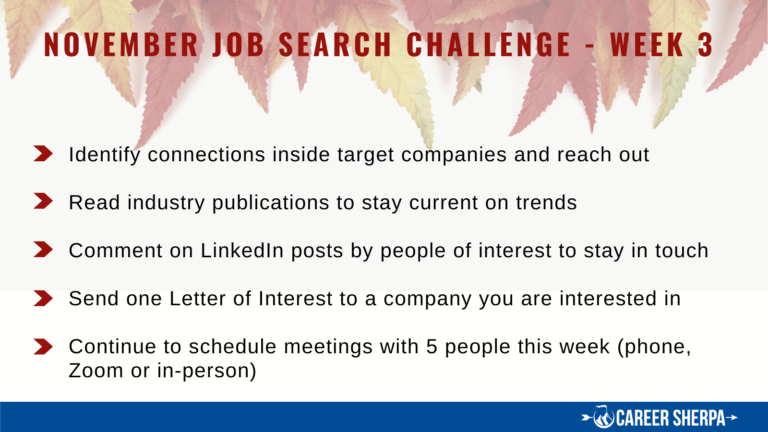 NOVEMBER JOB SEARCH CHALLENGE - WEEK 3

Identify connections inside target companies and reach out

Read industry publications to stay current on trends

Comment on LinkedIn posts by people of interest to stay in touch

Send one Letter of Interest to a company you are interested in

Continue to schedule meetings with 5 people this week (phone, Zoom or in-person)

CAREER SHERPA